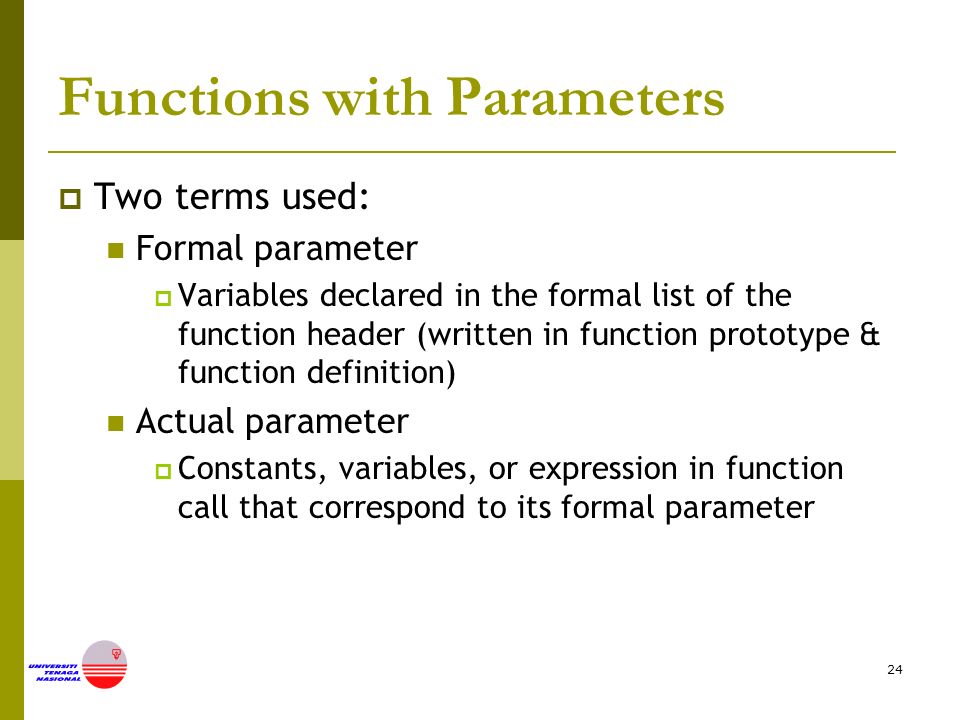 Functions with Parameters

Two terms used:

Formal parameter

Variables declared in the formal list of the function header (written in function prototype & function definition)

Actual parameter

Constants, variables, or expression in function call that correspond to its formal parameter

UNIVERSITI TENAGA NASIONAL

24